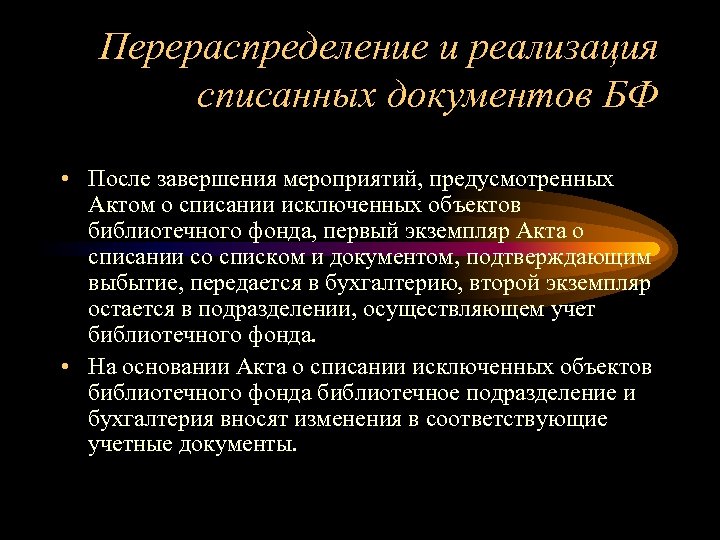 Перераспределение и реализация списанных документов БФ

• После завершения мероприятий, предусмотренных Актом о списании исключенных объектов библиотечного фонда, первый экземпляр Акта о списании со списком и документом, подтверждающим выбытие, передается в бухгалтерию, второй экземпляр остается в подразделении, осуществляющем учет библиотечного фонда.

• На основании Акта о списании исключенных объектов библиотечного фонда библиотечное подразделение и бухгалтерия вносят изменения в соответствующие учетные документы.